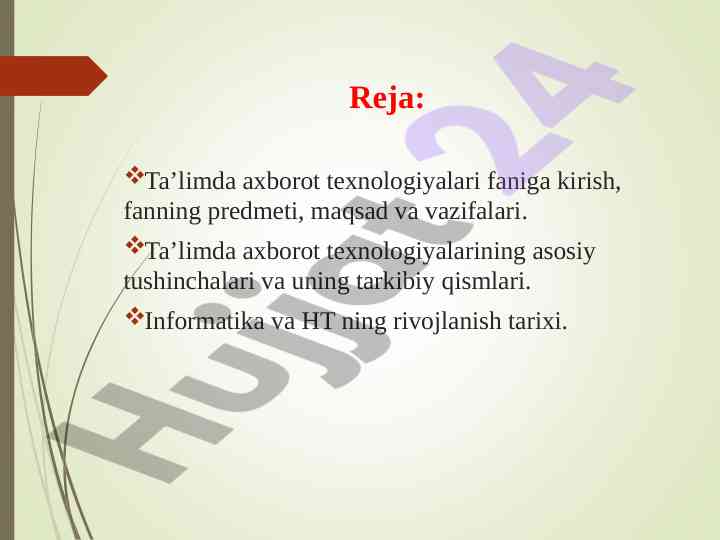 Reja:

❖Ta’limda axborot texnologiyalari faniga kirish, fanning predmeti, maqsad va vazifalari.

❖Ta’limda axborot texnologiyalarining asosiy tushinchalari va uning tarkibiy qismlari.

❖Informatika va HT ning rivojlanish tarixi.

Hujjat 24